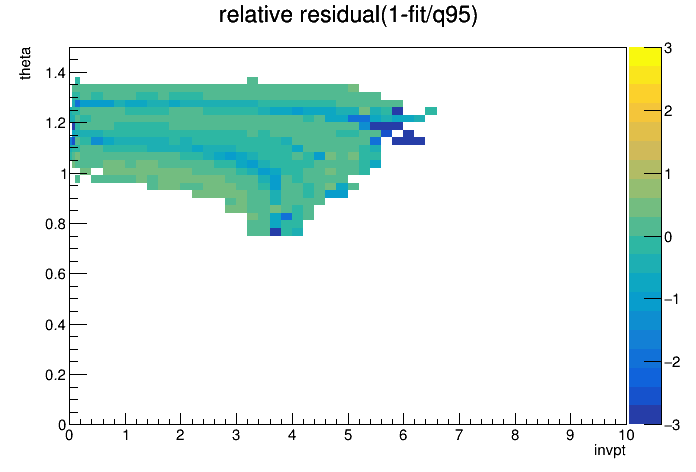 relative residual(1-fit/q95)

theta

1.4
1.2
1
0.8
0.6
0.4
0.2
0

0 1 2 3 4 5 6 7 8 9 10
invpt

3
2
1
0
−1
−2
−3